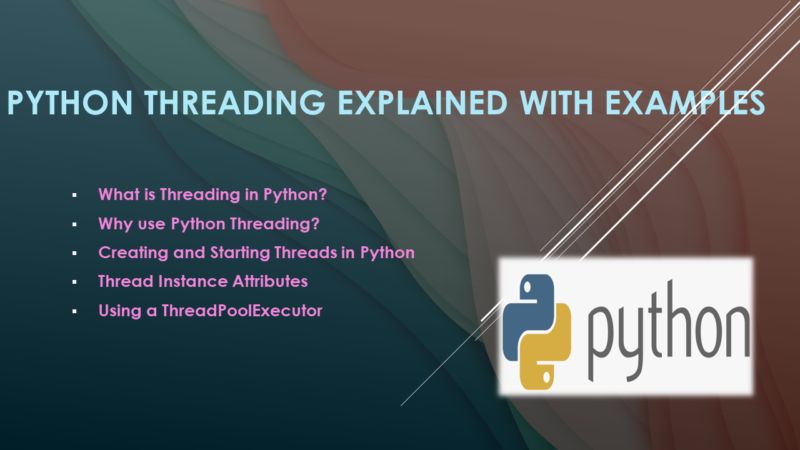 PYTHON THREADING EXPLAINED WITH EXAMPLES

- What is Threading in Python?
- Why use Python Threading?
- Creating and Starting Threads in Python
- Thread Instance Attributes
- Using a ThreadPoolExecutor

python